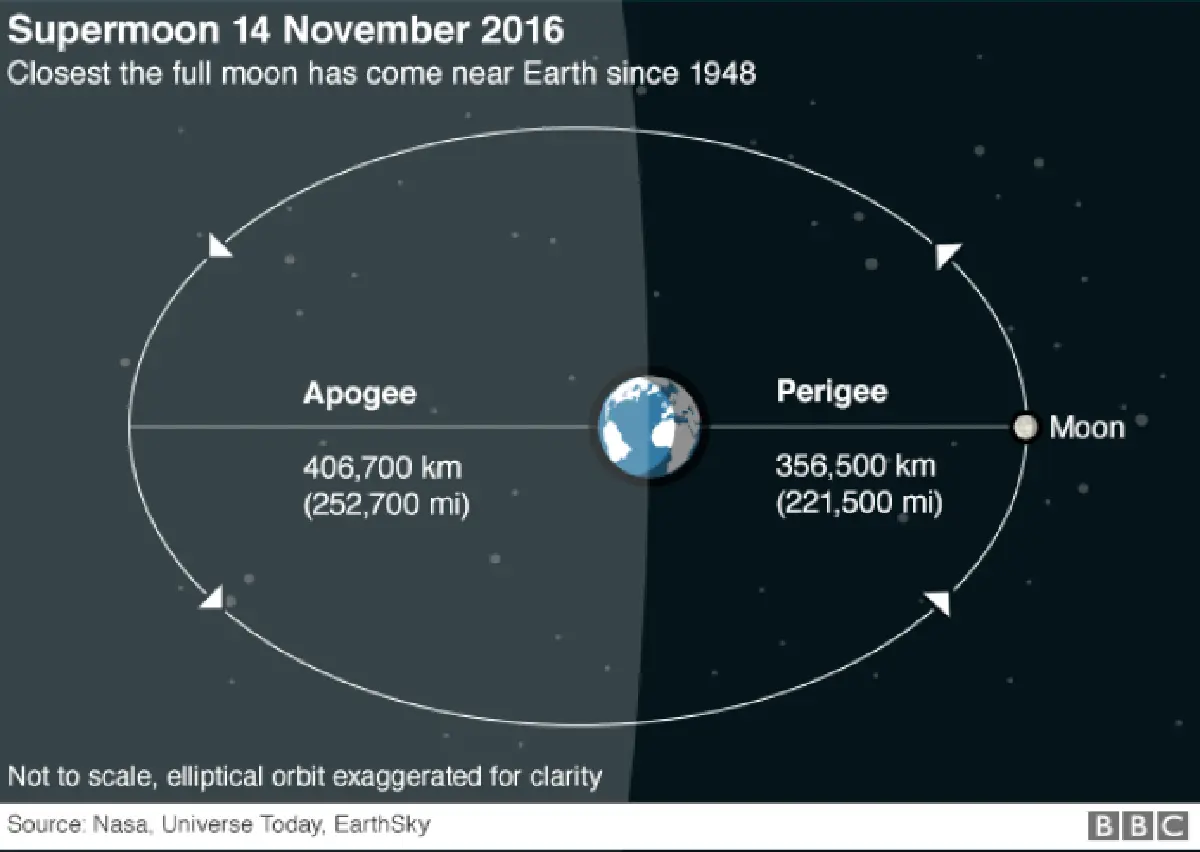 Supermoon 14 November 2016
Closest the full moon has come near Earth since 1948

Apogee

406,700 km
(252,700 mi)

Perigee

356,500 km
(221,500 mi)

Moon

Not to scale, elliptical orbit exaggerated for clarity

Source: Nasa, Universe Today, EarthSky

BBC